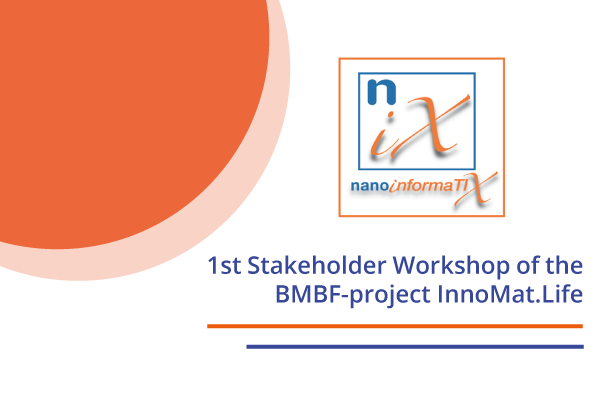 n
iX
nanoinformaTIX

1st Stakeholder Workshop of the BMBF-project InnoMat.Life